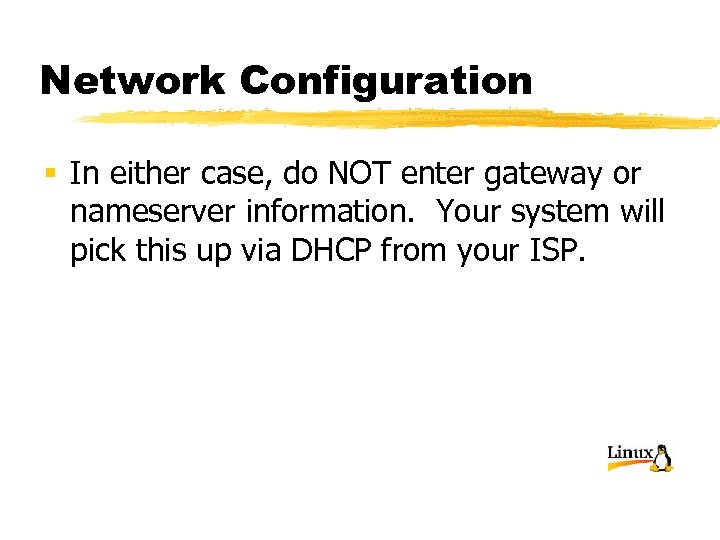 Network Configuration

In either case, do NOT enter gateway or nameserver information. Your system will pick this up via DHCP from your ISP.

Linux